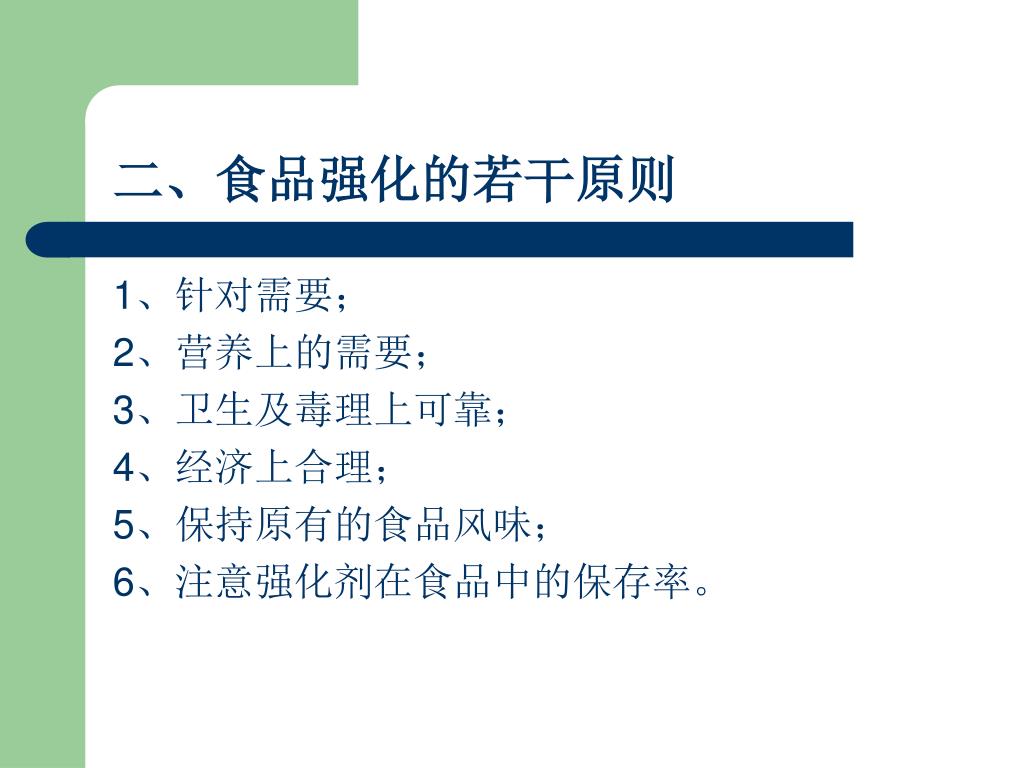 二、食品强化的若干原则

1、针对需要；
2、营养上的需要；
3、卫生及毒理上可靠；
4、经济上合理；
5、保持原有的食品风味；
6、注意强化剂在食品中的保存率。